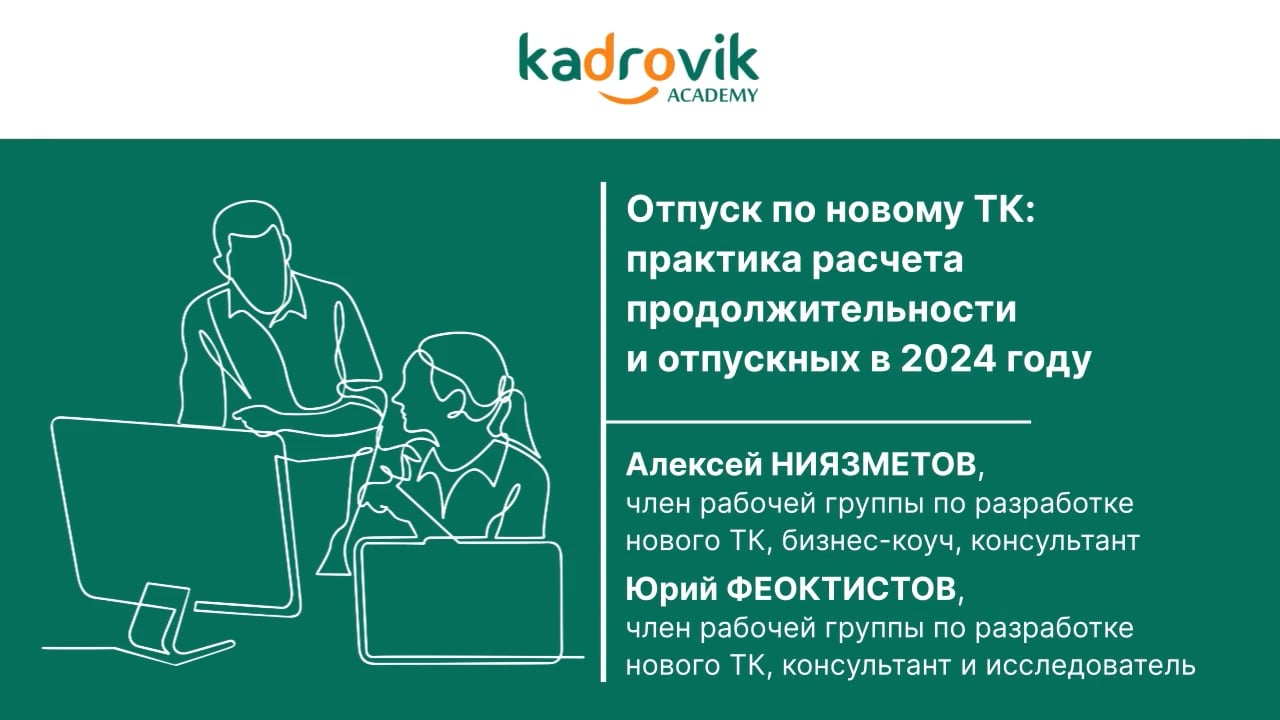 kadrovik
ACADEMY

Отпуск по новому ТК: практика расчета продолжительности и отпускных в 2024 году

Алексей НИЯЗМЕТОВ, член рабочей группы по разработке нового ТК, бизнес-коуч, консультант

Юрий ФЕОКТИСТОВ, член рабочей группы по разработке нового ТК, консультант и исследователь